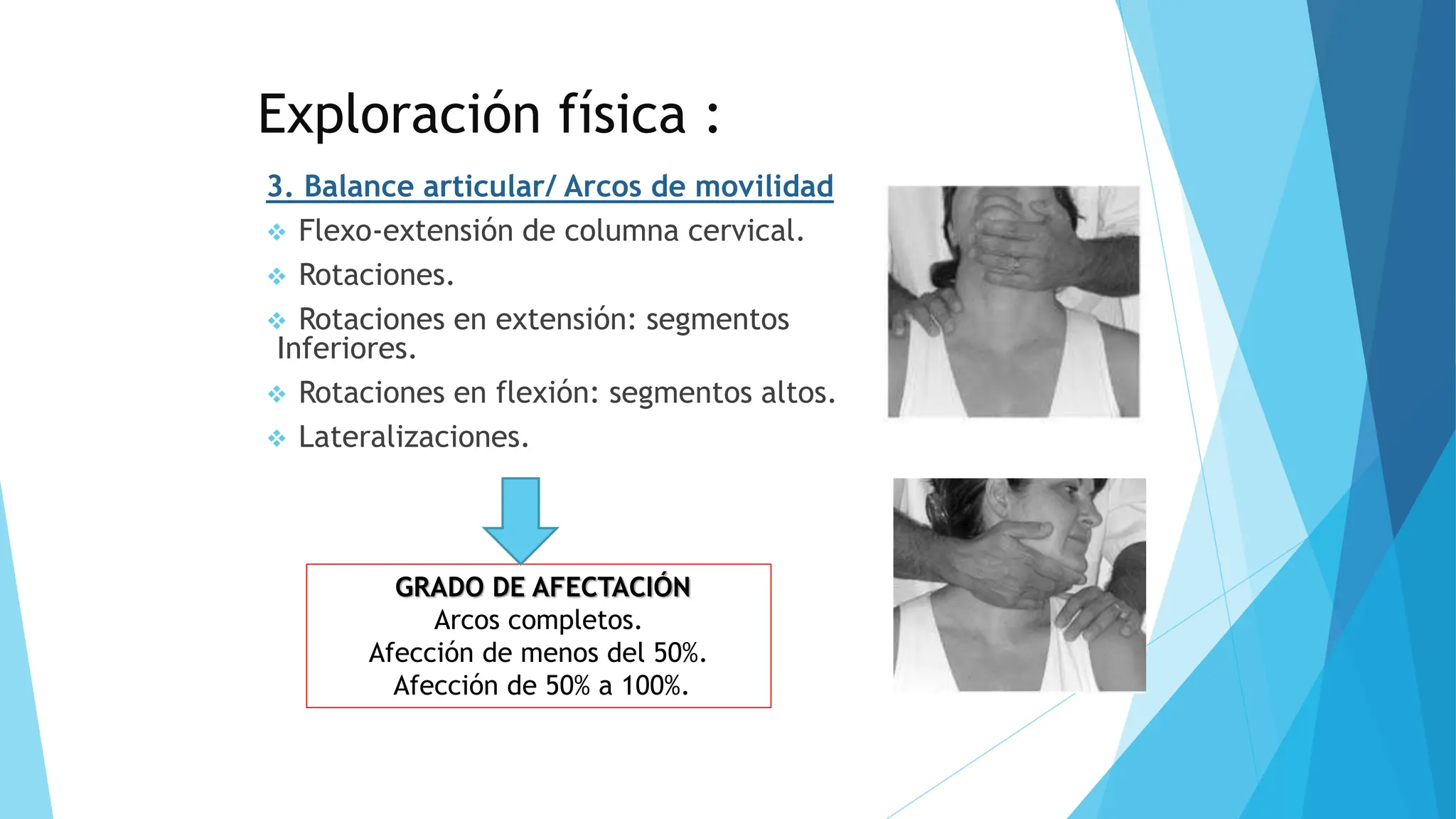 Exploración física :

3. Balance articular/ Arcos de movilidad

❖ Flexo-extensión de columna cervical.
❖ Rotaciones.
❖ Rotaciones en extensión: segmentos Inferiores.
❖ Rotaciones en flexión: segmentos altos.
❖ Lateralizaciones.

GRADO DE AFECTACIÓN
Arcos completos.
Afección de menos del 50%.
Afección de 50% a 100%.